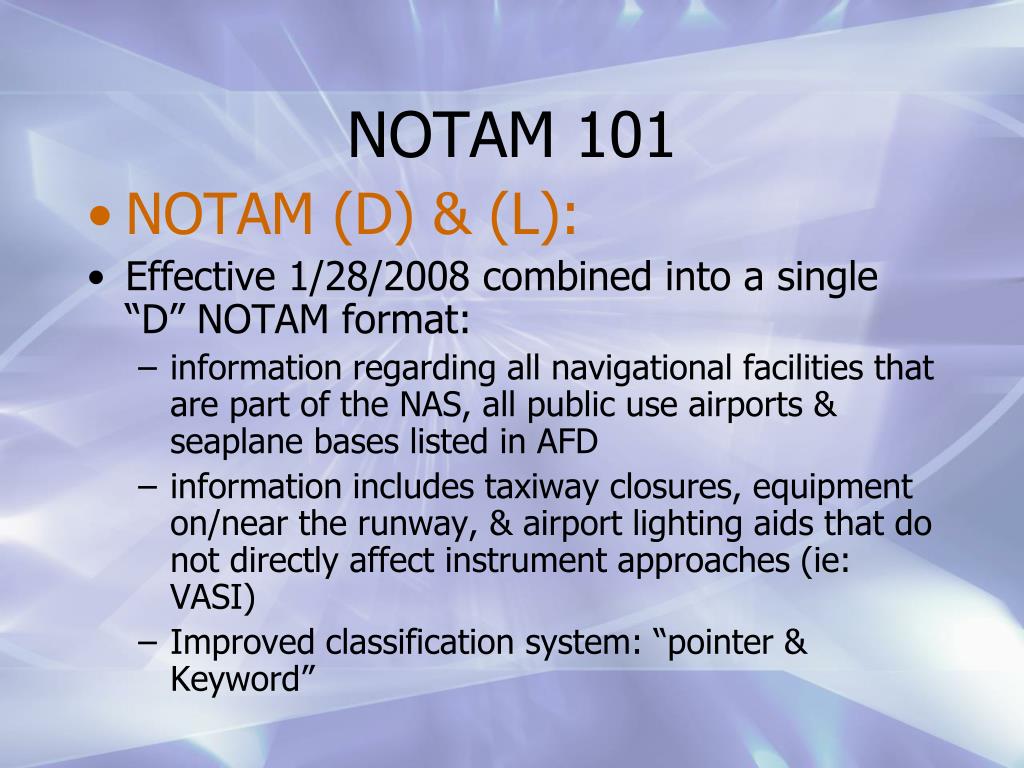 NOTAM 101

• NOTAM (D) & (L):

• Effective 1/28/2008 combined into a single “D” NOTAM format:

– information regarding all navigational facilities that are part of the NAS, all public use airports & seaplane bases listed in AFD

– information includes taxiway closures, equipment on/near the runway, & airport lighting aids that do not directly affect instrument approaches (ie: VASI)

– Improved classification system: “pointer & Keyword”